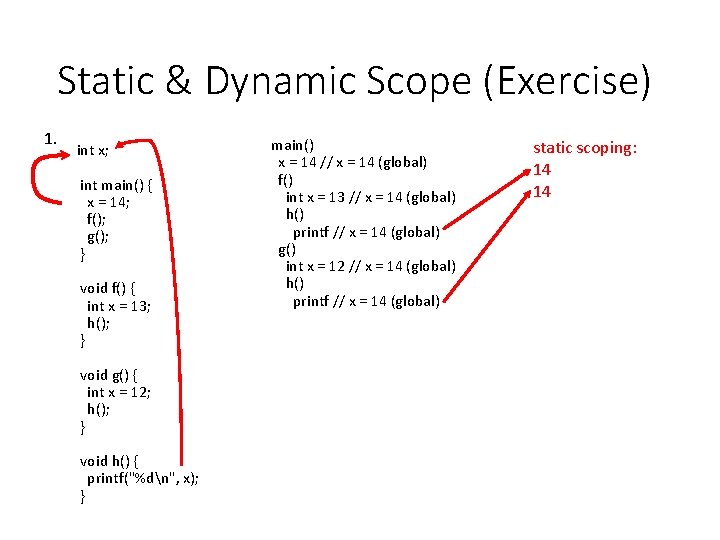 Static & Dynamic Scope (Exercise)

1.
int x;

int main() {
x = 14;
f();
g();
}

void f() {
int x = 13;
h();
}

void g() {
int x = 12;
h();
}

void h() {
printf("%d\n", x);
}

main()
x = 14 // x = 14 (global)
f()
int x = 13 // x = 14 (global)
h()
printf // x = 14 (global)
g()
int x = 12 // x = 14 (global)
h()
printf // x = 14 (global)

static scoping:
14
14